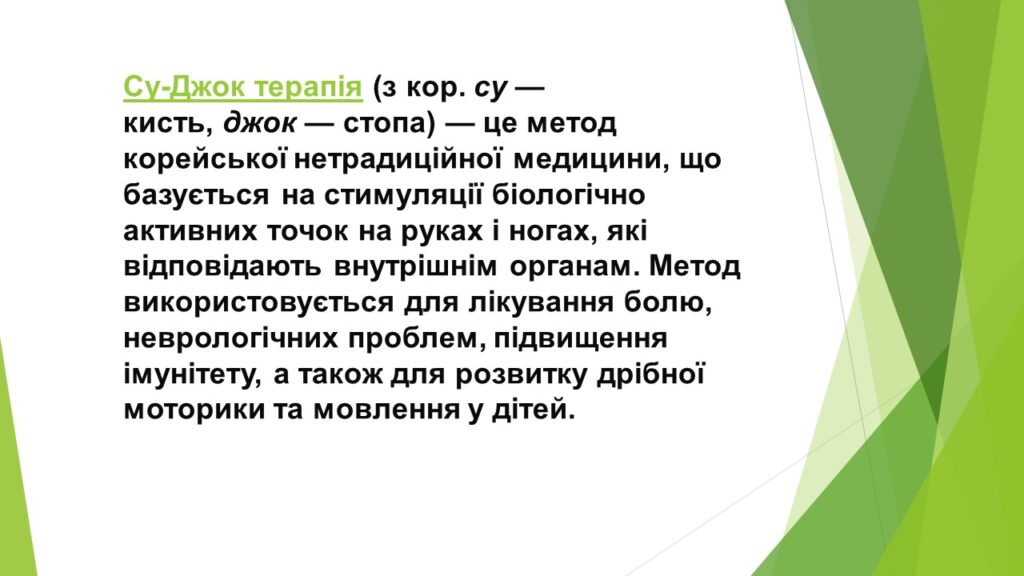 Су-Джок терапія (з кор. су — кисть, джок — стопа) — це метод корейської нетрадиційної медицини, що базується на стимуляції біологічно активних точок на руках і ногах, які відповідають внутрішнім органам. Метод використовується для лікування болю, неврологічних проблем, підвищення імунітету, а також для розвитку дрібної моторики та мовлення у дітей.